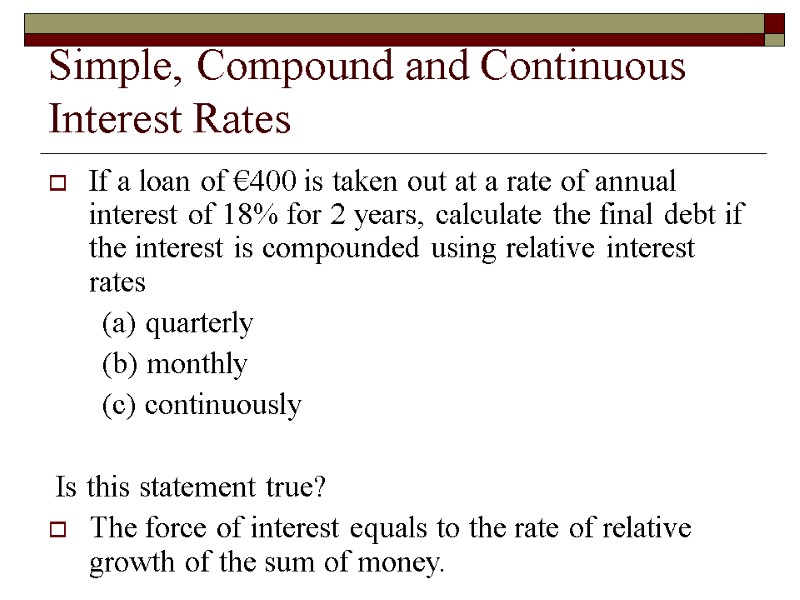 Simple, Compound and Continuous Interest Rates

If a loan of €400 is taken out at a rate of annual interest of 18% for 2 years, calculate the final debt if the interest is compounded using relative interest rates

(a) quarterly

(b) monthly

(c) continuously

Is this statement true?

The force of interest equals to the rate of relative growth of the sum of money.